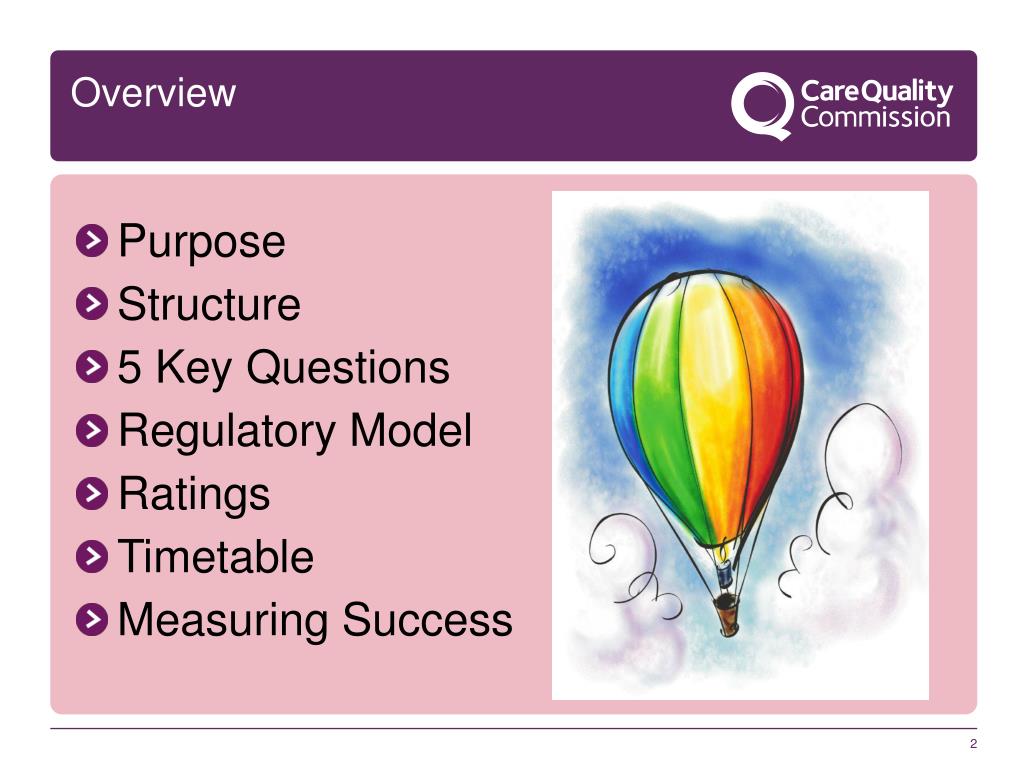 Overview

CareQuality Commission

Purpose
Structure
5 Key Questions
Regulatory Model
Ratings
Timetable
Measuring Success

2